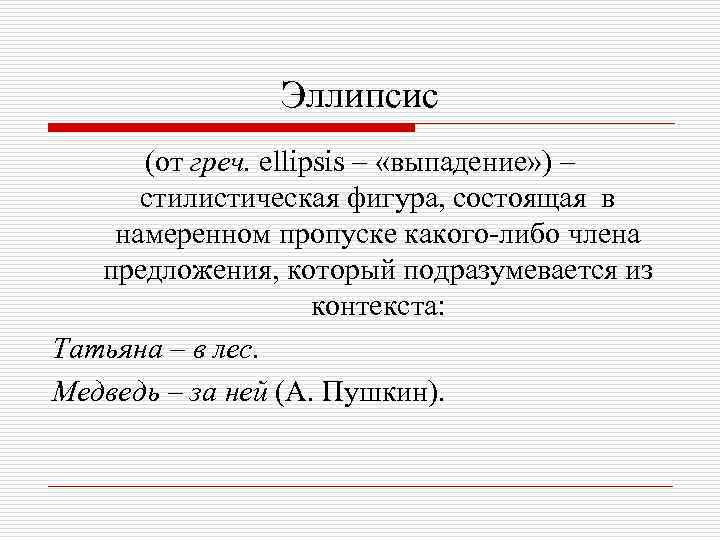 Эллипсис

(от греч. ellipsis – «выпадение») – стилистическая фигура, состоящая в намеренном пропуске какого-либо члена предложения, который подразумевается из контекста:

Татьяна – в лес.

Медведь – за ней (А. Пушкин).